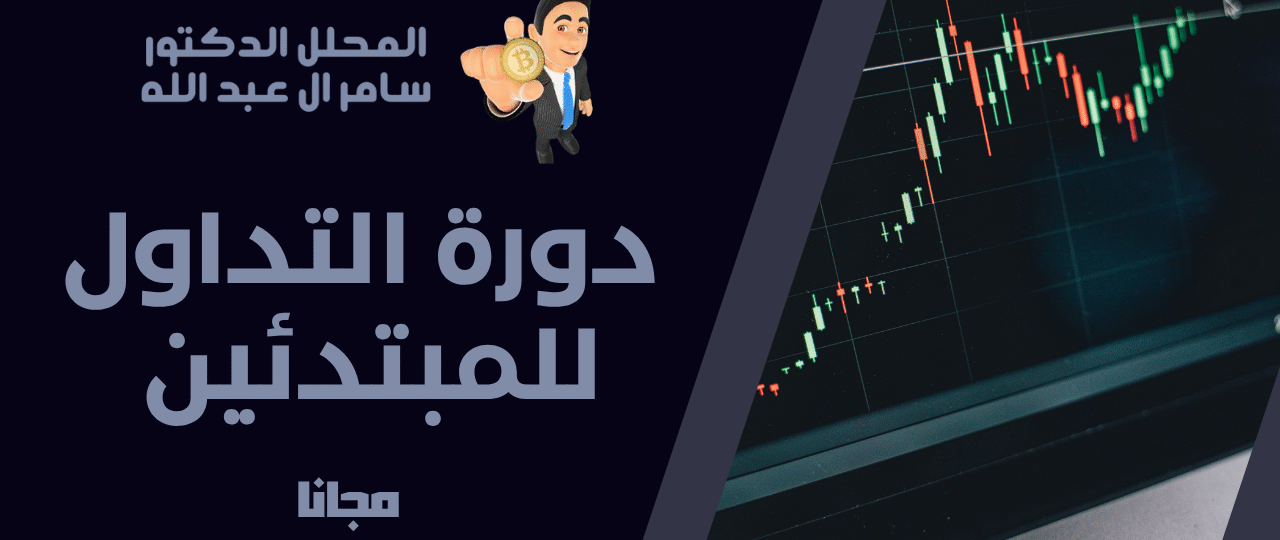 المحلل الدكتور
سامر ال عبد الله

دورة التداول
للمبتدئين

مجانا